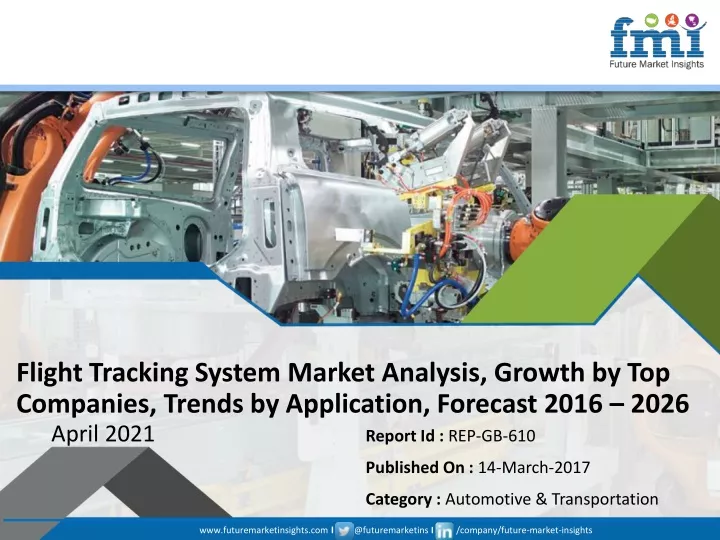 fmi
Future Market Insights

Flight Tracking System Market Analysis, Growth by Top Companies, Trends by Application, Forecast 2016 – 2026

April 2021

Report Id : REP-GB-610

Published On : 14-March-2017

Category : Automotive & Transportation

www.futuremarketinsights.com | @futuremarketins | /company/future-market-insights